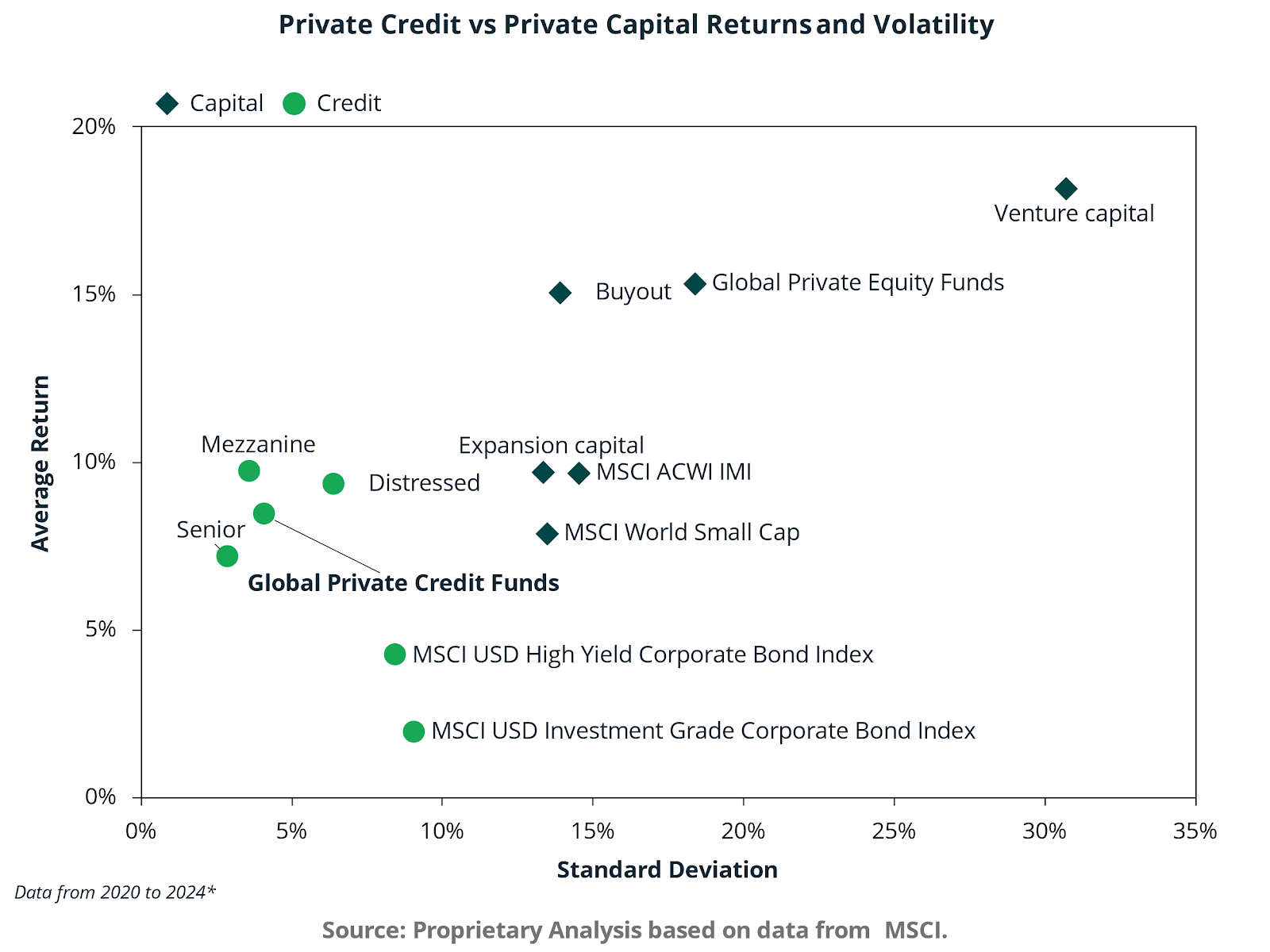 Private Credit vs Private Capital Returns and Volatility

Capital Credit

20%
15%
10%
5%
0%

Average Return

Venture capital
Buyout
Global Private Equity Funds
Mezzanine
Expansion capital
Distressed
MSCI ACWI IMI
Senior
MSCI World Small Cap
Global Private Credit Funds
MSCI USD High Yield Corporate Bond Index
MSCI USD Investment Grade Corporate Bond Index

0% 5% 10% 15% 20% 25% 30% 35%

Standard Deviation

Data from 2020 to 2024*

Source: Proprietary Analysis based on data from MSCI.